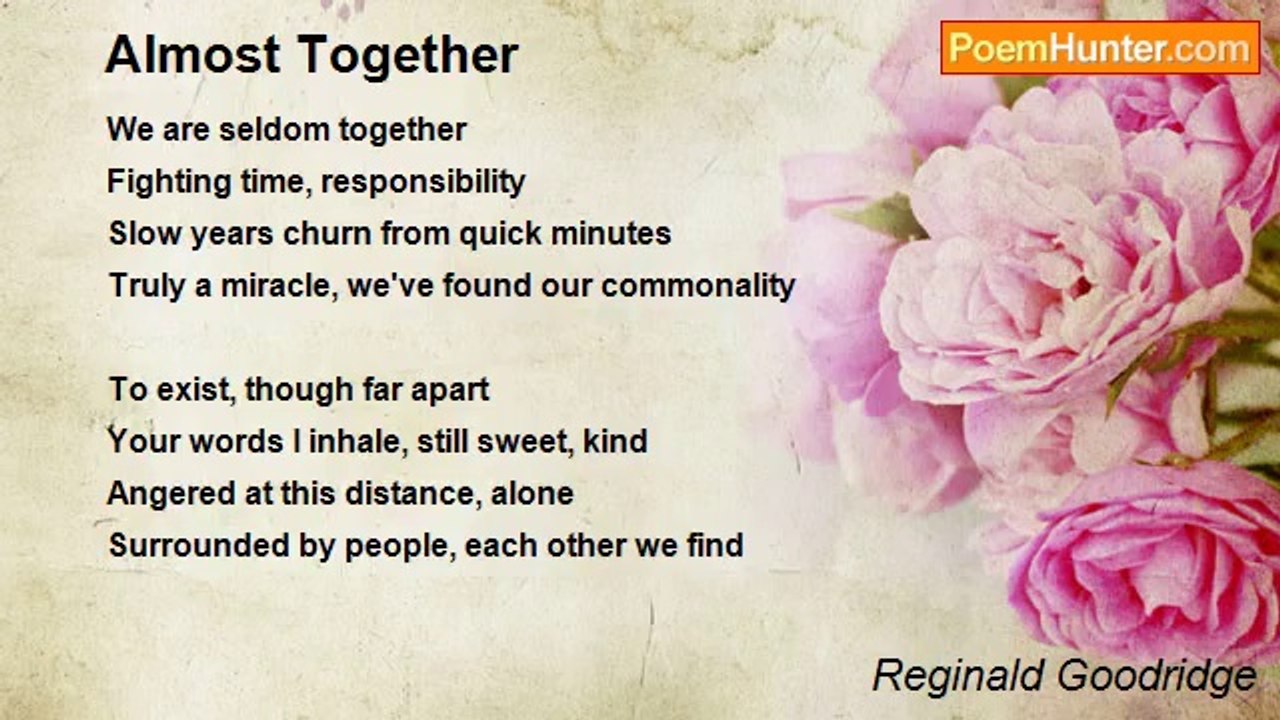 Almost Together

PoemHunter.com

We are seldom together
Fighting time, responsibility
Slow years churn from quick minutes
Truly a miracle, we've found our commonality

To exist, though far apart
Your words I inhale, still sweet, kind
Angered at this distance, alone
Surrounded by people, each other we find

Reginald Goodridge